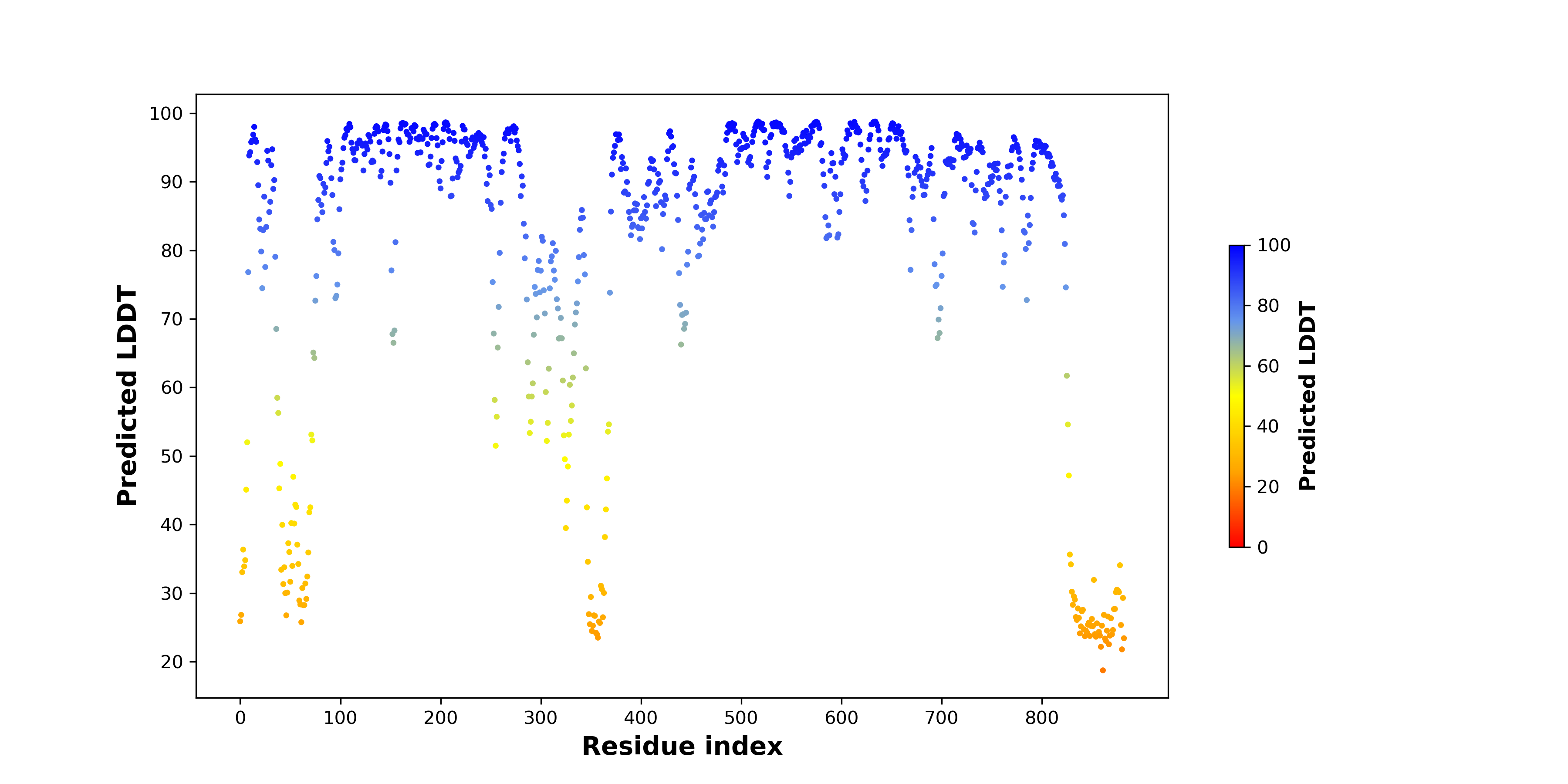 Predicted LDDT
100
90
80
70
60
50
40
30
20
0
100
200
300
400
500
600
700
800
Residue index
100
80
60
40
20
0
Predicted LDDT